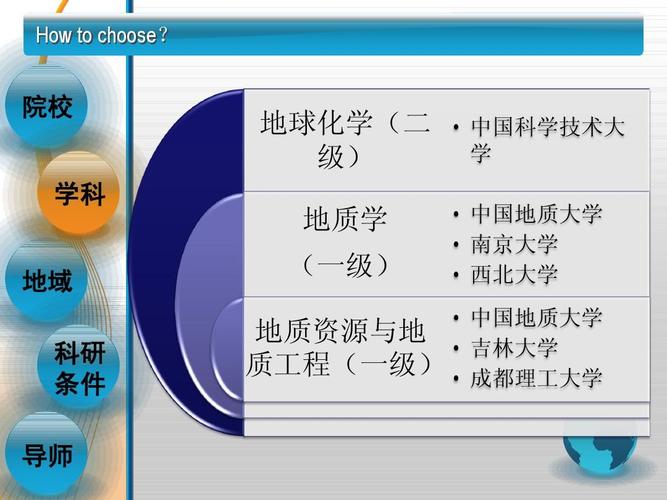 How to choose?

院校

学科

地域

科研条件

导师

地球化学（二级）

• 中国科学技术大学

地质学（一级）

• 中国地质大学
• 南京大学
• 西北大学

地质资源与地质工程（一级）

• 中国地质大学
• 吉林大学
• 成都理工大学